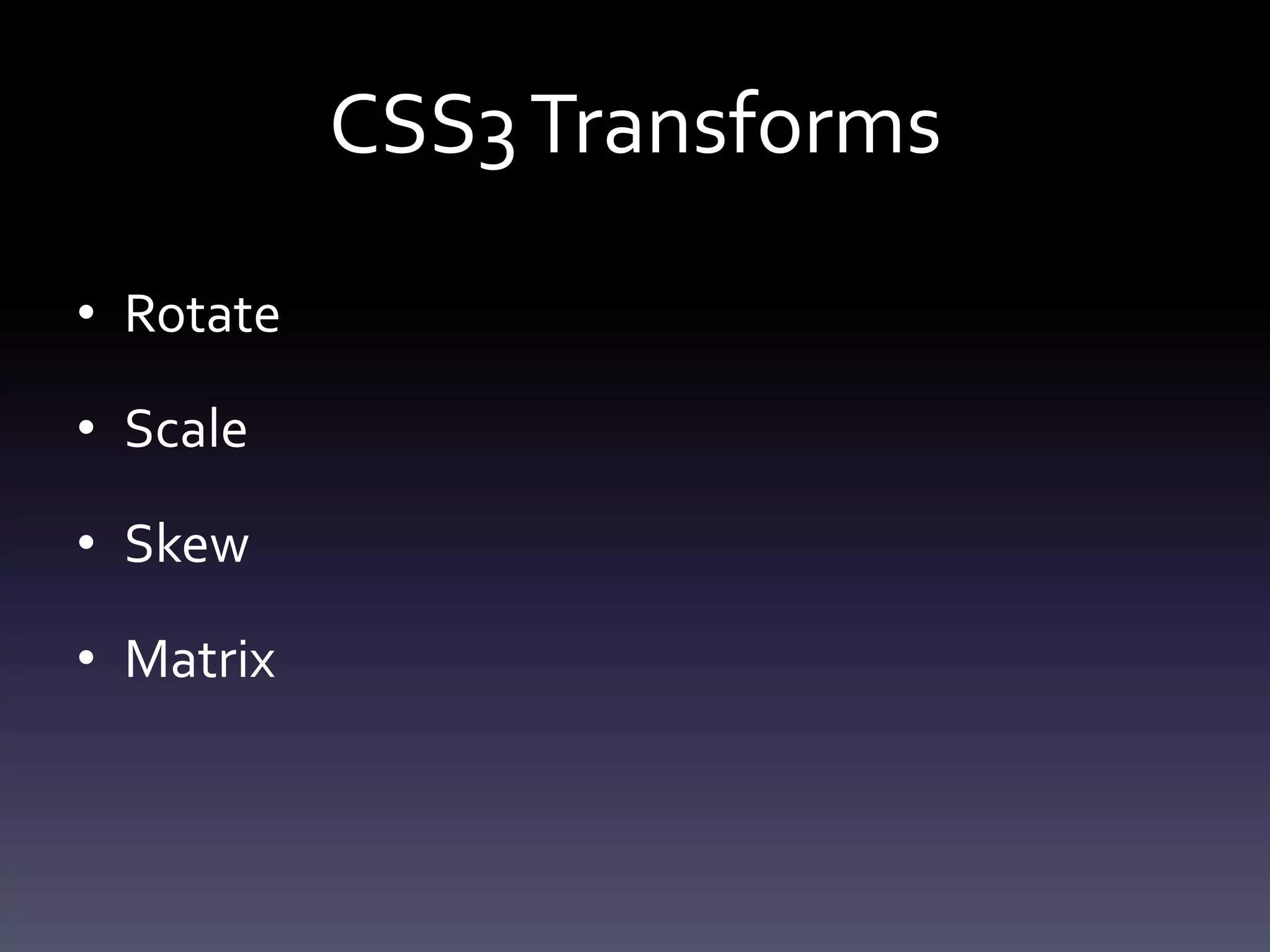 CSS3 Transforms

• Rotate
• Scale
• Skew
• Matrix